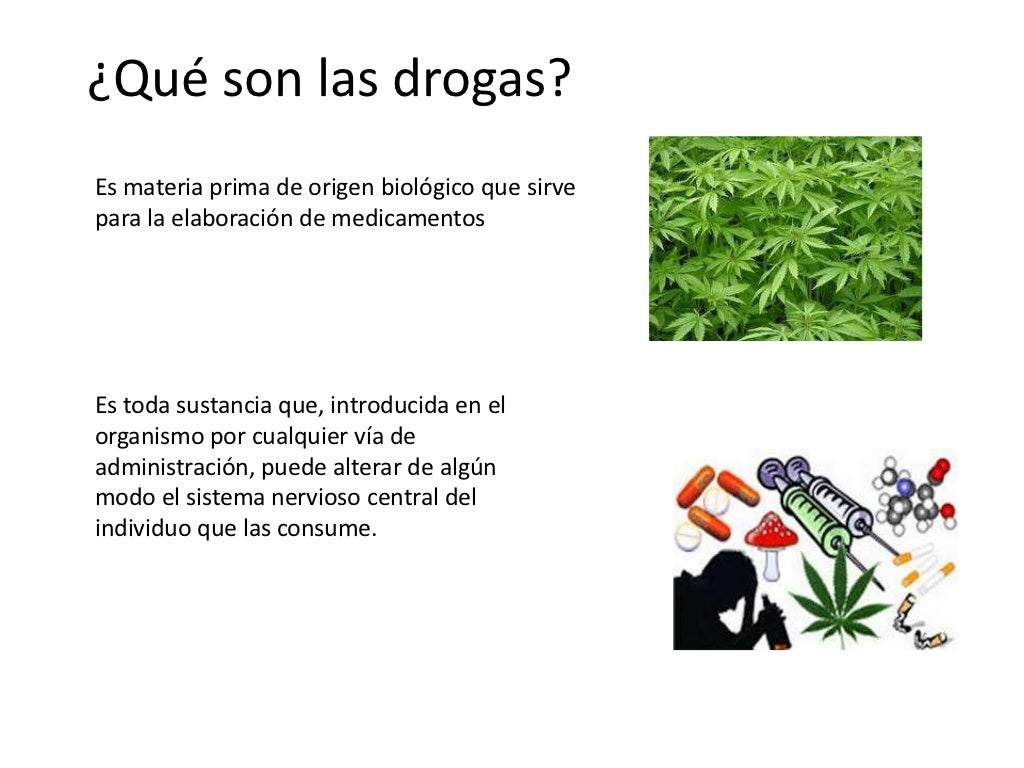 ¿Qué son las drogas?

Es materia prima de origen biológico que sirve para la elaboración de medicamentos

Es toda sustancia que, introducida en el organismo por cualquier vía de administración, puede alterar de algún modo el sistema nervioso central del individuo que las consume.